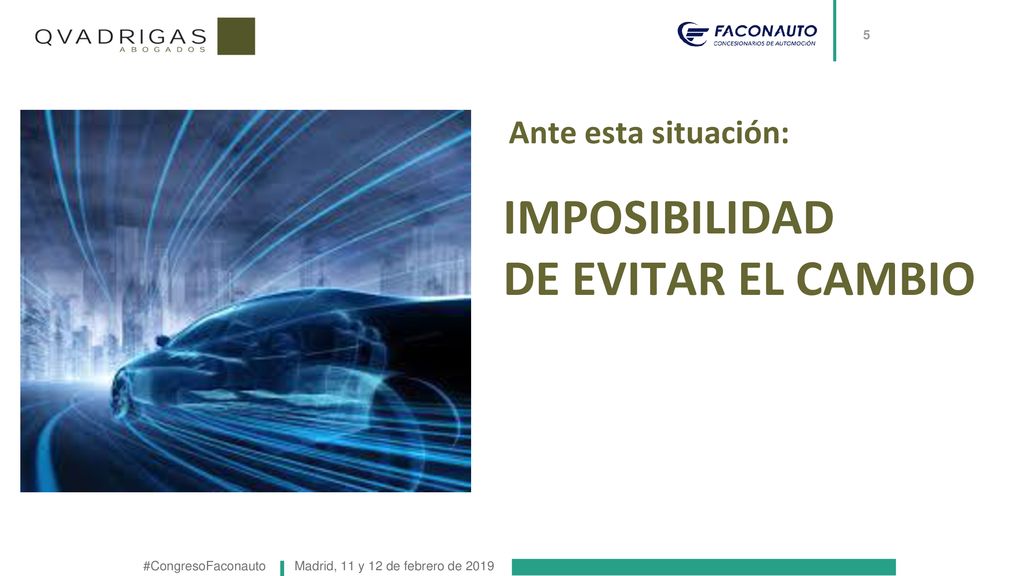 QVADRIGAS
ABOGADOS

FACONAUTO
CONCESIONARIOS DE AUTOMOCIÓN

5

Ante esta situación:

IMPOSIBILIDAD
DE EVITAR EL CAMBIO

#CongresoFaconauto Madrid, 11 y 12 de febrero de 2019